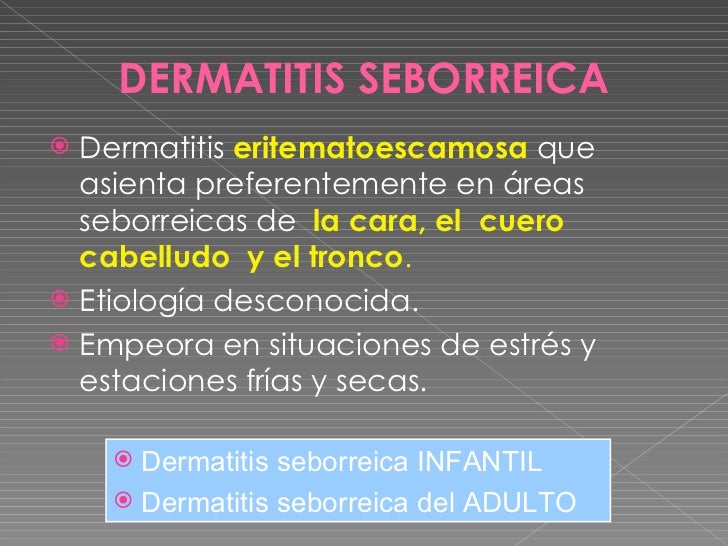 DERMATITIS SEBORREICA

Dermatitis eritematoescamosa que asienta preferentemente en áreas seborreicas de la cara, el cuero cabelludo y el tronco.

Etiología desconocida.

Empeora en situaciones de estrés y estaciones frías y secas.

Dermatitis seborreica INFANTIL

Dermatitis seborreica del ADULTO